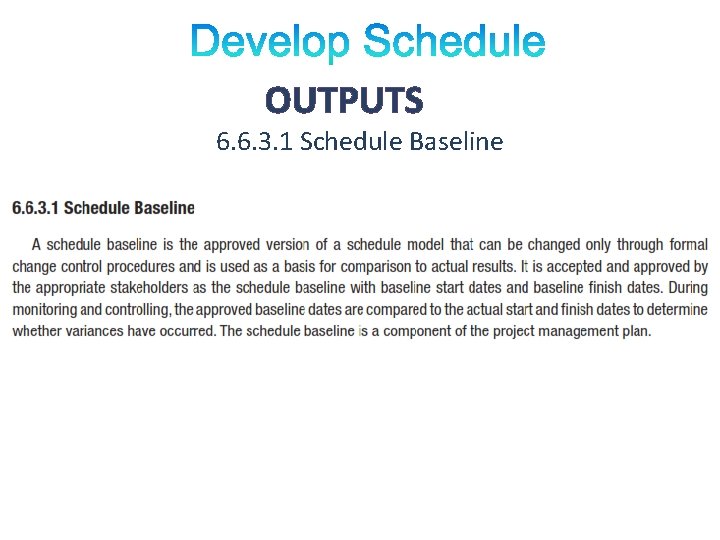 Develop Schedule

OUTPUTS

6.6.3.1 Schedule Baseline

6.6.3.1 Schedule Baseline

A schedule baseline is the approved version of a schedule model that can be changed only through formal change control procedures and is used as a basis for comparison to actual results. It is accepted and approved by the appropriate stakeholders as the schedule baseline with baseline start dates and baseline finish dates. During monitoring and controlling, the approved baseline dates are compared to the actual start and finish dates to determine whether variances have occurred. The schedule baseline is a component of the project management plan.